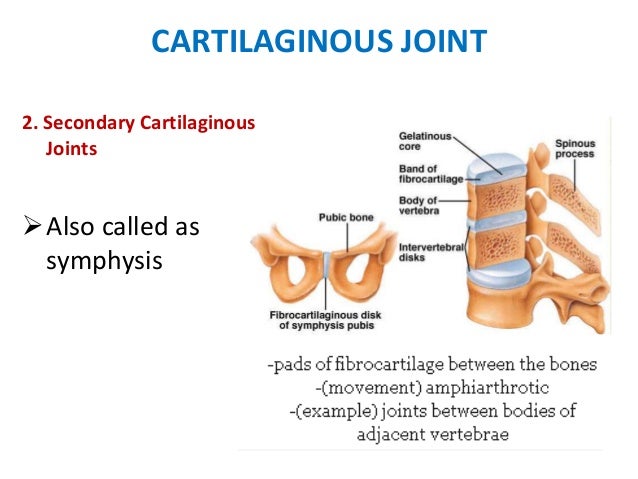 CARTILAGINOUS JOINT

2. Secondary Cartilaginous Joints

➢ Also called as symphysis

Pubic bone

Fibrocartilaginous disk of symphysis pubis

Gelatinous core

Band of fibrocartilage

Body of vertebra

Intervertebral disks

Spinous process

-pads of fibrocartilage between the bones
-(movement) amphiarthrotic
-(example) joints between bodies of adjacent vertebrae